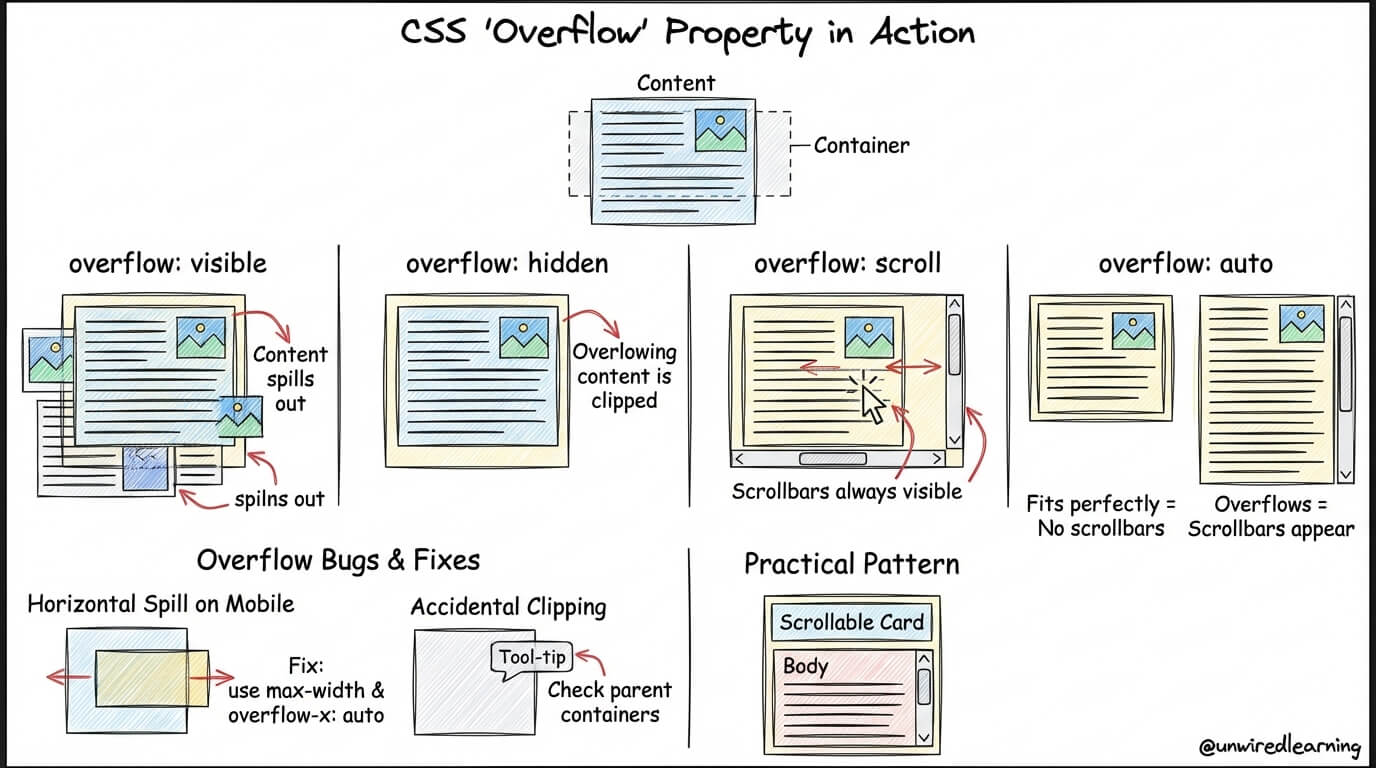 CSS 'Overflow' Property in Action

Content

Container

overflow: visible

Content spills out

spilns out

overflow: hidden

Overlowing content is clipped

overflow: scroll

Scrollbars always visible

overflow: auto

Fits perfectly = No scrollbars

Overflows = Scrollbars appear

Overflow Bugs & Fixes

Horizontal Spill on Mobile

Fix: use max-width & overflow-x: auto

Accidental Clipping

Tool-tip

Check parent containers

Practical Pattern

Scrollable Card

Body

@unwiredlearning